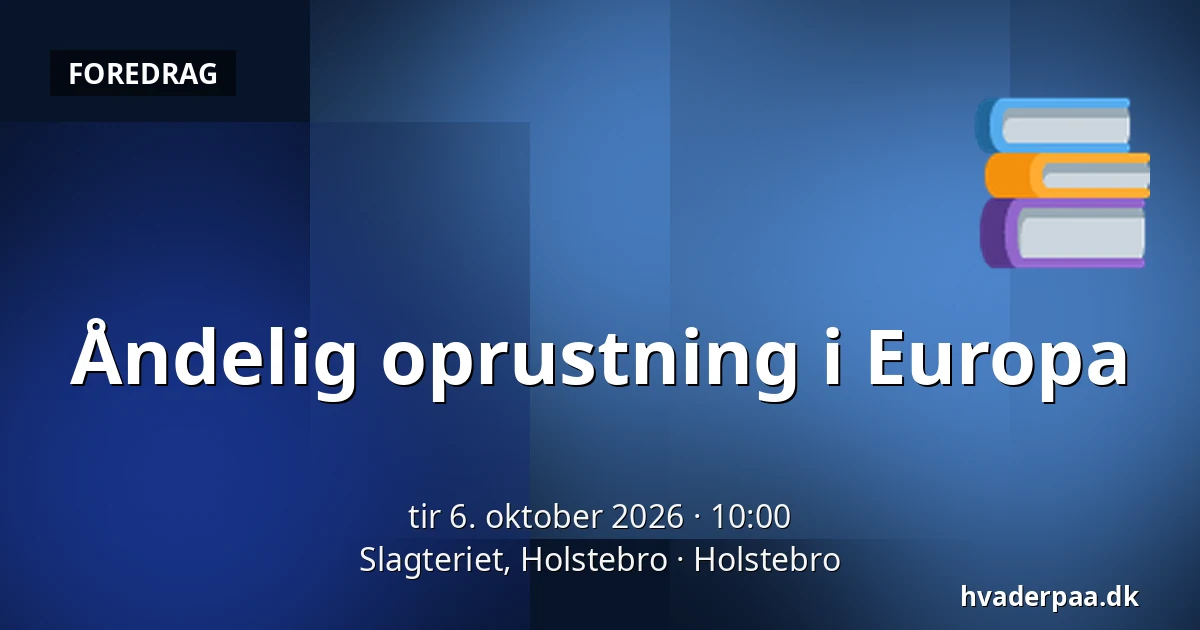 FOREDRAG

Åndelig oprustning i Europa

tir 6. oktober 2026 · 10:00
Slagteriet, Holstebro · Holstebro

hvaderpaa.dk